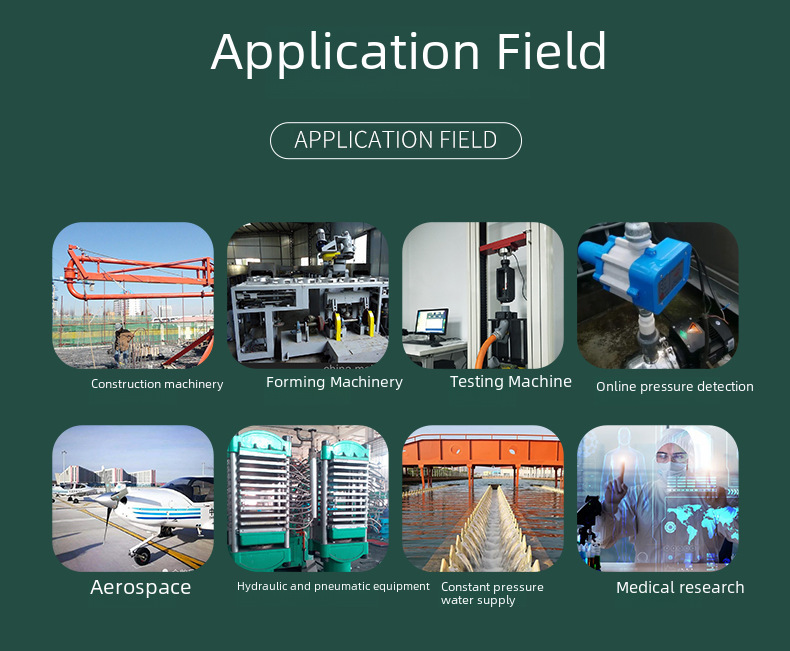 Application Field

APPLICATION FIELD

Construction machinery

Forming Machinery

Testing Machine

Online pressure detection

Aerospace

Hydraulic and pneumatic equipment

Constant pressure water supply

Medical research